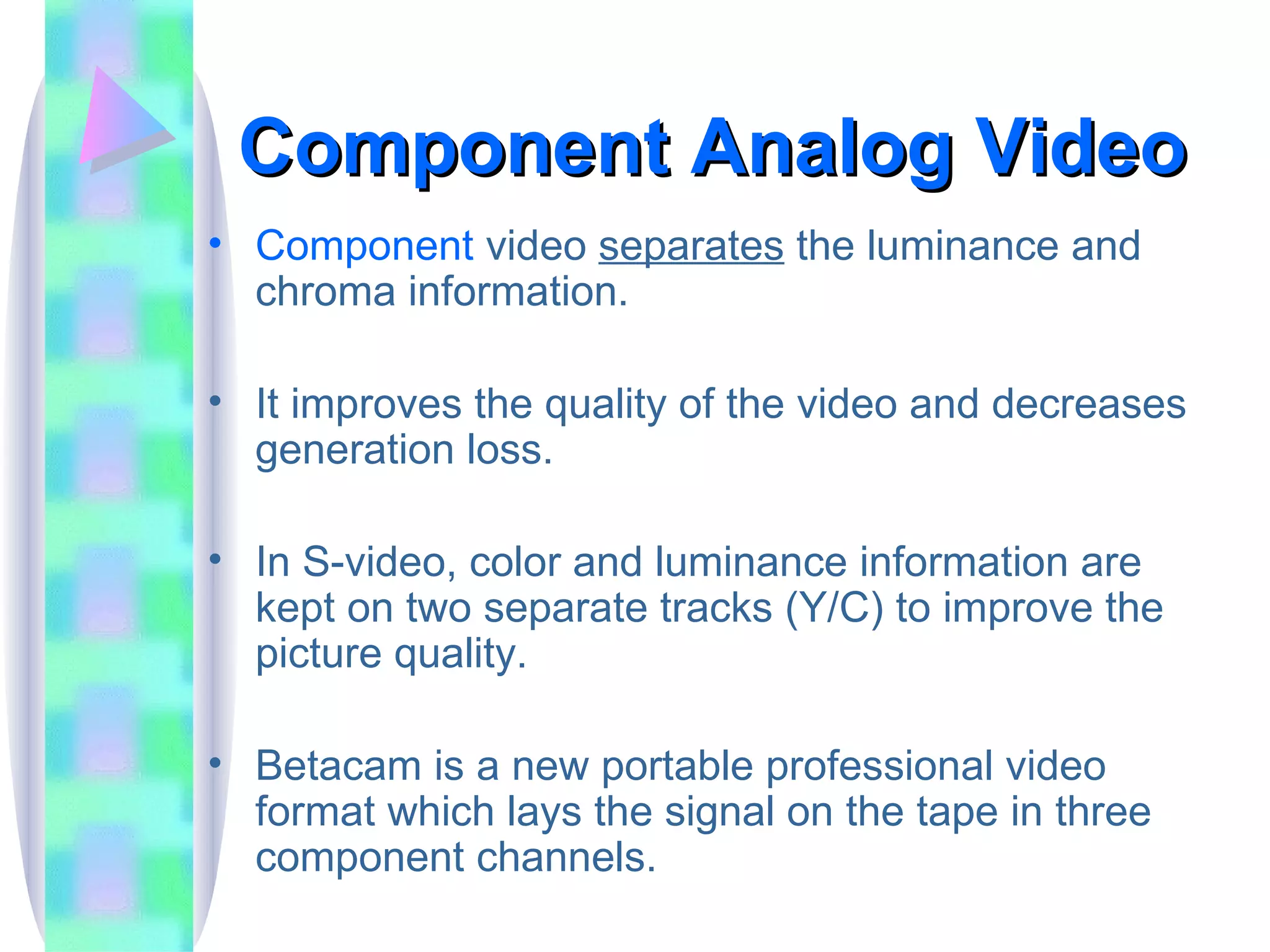 Component Analog Video

• Component video separates the luminance and chroma information.

• It improves the quality of the video and decreases generation loss.

• In S-video, color and luminance information are kept on two separate tracks (Y/C) to improve the picture quality.

• Betacam is a new portable professional video format which lays the signal on the tape in three component channels.